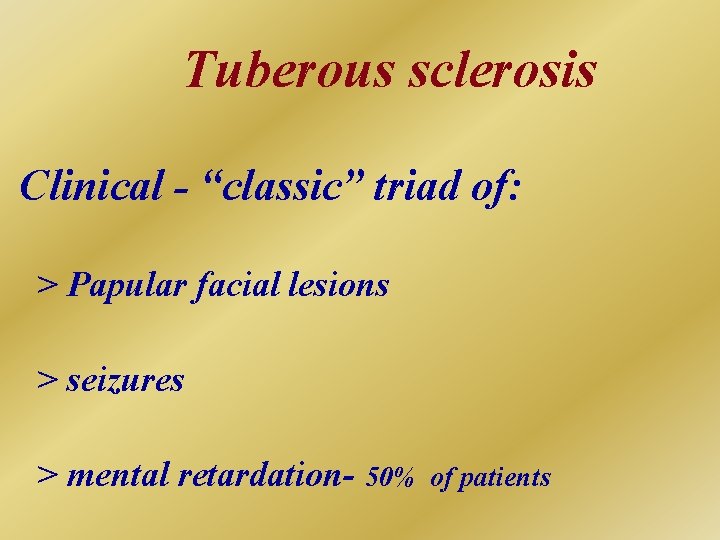 Tuberous sclerosis

Clinical - “classic” triad of:

> Papular facial lesions

> seizures

> mental retardation- 50% of patients